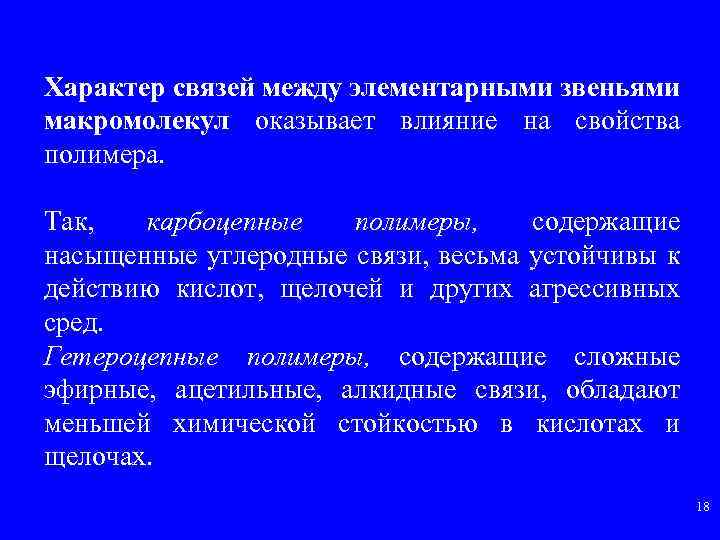 Характер связей между элементарными звеньями макромолекул оказывает влияние на свойства полимера.

Так, карбоцепные полимеры, содержащие насыщенные углеродные связи, весьма устойчивы к действию кислот, щелочей и других агрессивных сред.
Гетероцепные полимеры, содержащие сложные эфирные, ацетильные, алкидные связи, обладают меньшей химической стойкостью в кислотах и щелочах.

18